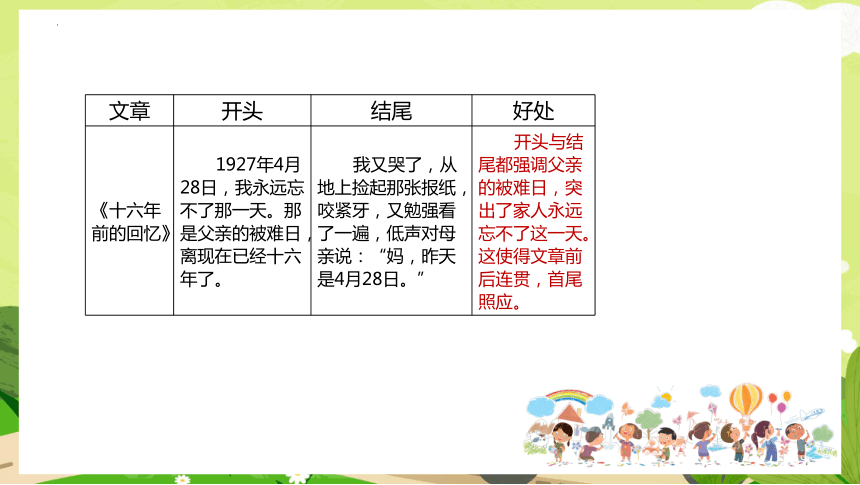 | 文章 | 开头 | 结尾 | 好处 |
|---|---|---|---|
| 《十六年前的回忆》 | 1927年4月28日，我永远忘不了那一天。那是父亲的被难日，离现在已经十六年了。 | 我又哭了，从地上捡起那张报纸，咬紧牙，又勉强看了一遍，低声对母亲说：“妈，昨天是4月28日。” | 开头与结尾都强调父亲的被难日，突出了家人永远忘不了这一天。这使得文章前后连贯，首尾照应。 |